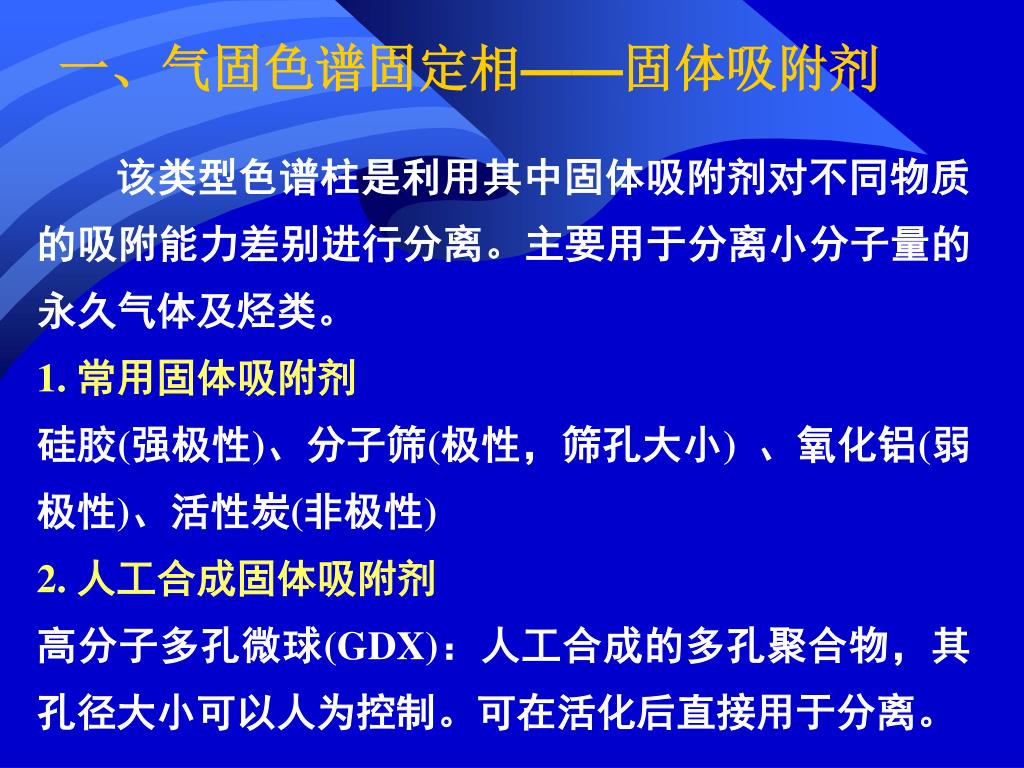 一、气固色谱固定相——固体吸附剂

该类型色谱柱是利用其中固体吸附剂对不同物质的吸附能力差别进行分离。主要用于分离小分子量的永久气体及烃类。

1. 常用固体吸附剂

硅胶(强极性)、分子筛(极性，筛孔大小) 、氧化铝(弱极性)、活性炭(非极性)

2. 人工合成固体吸附剂

高分子多孔微球(GDX)：人工合成的多孔聚合物，其孔径大小可以人为控制。可在活化后直接用于分离。